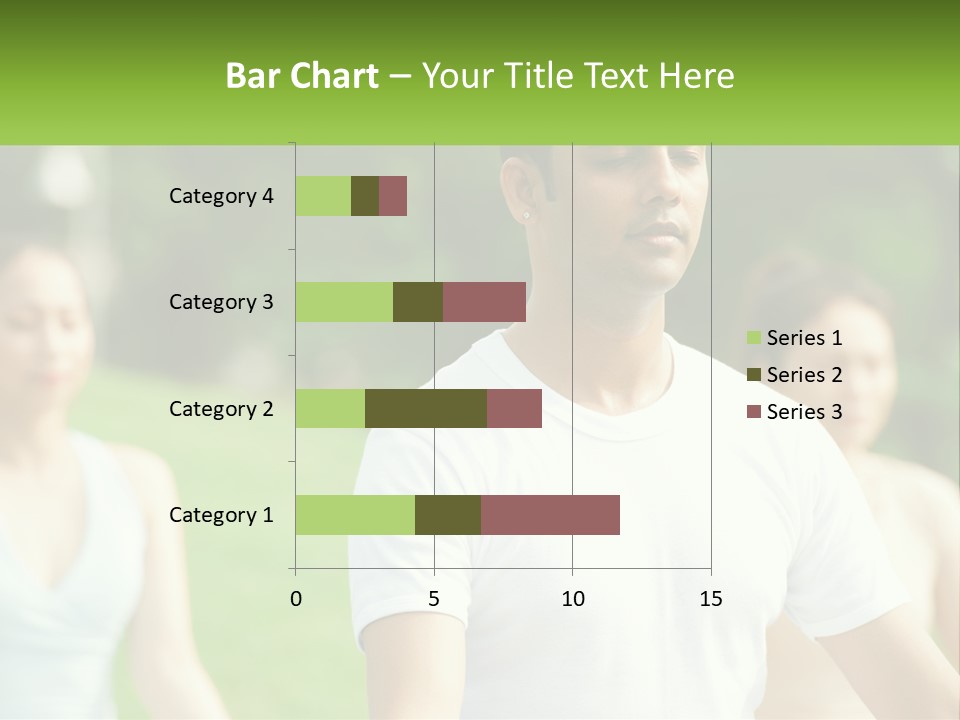 Bar Chart – Your Title Text Here

Category 4
Category 3
Category 2
Category 1

0 5 10 15

Series 1
Series 2
Series 3